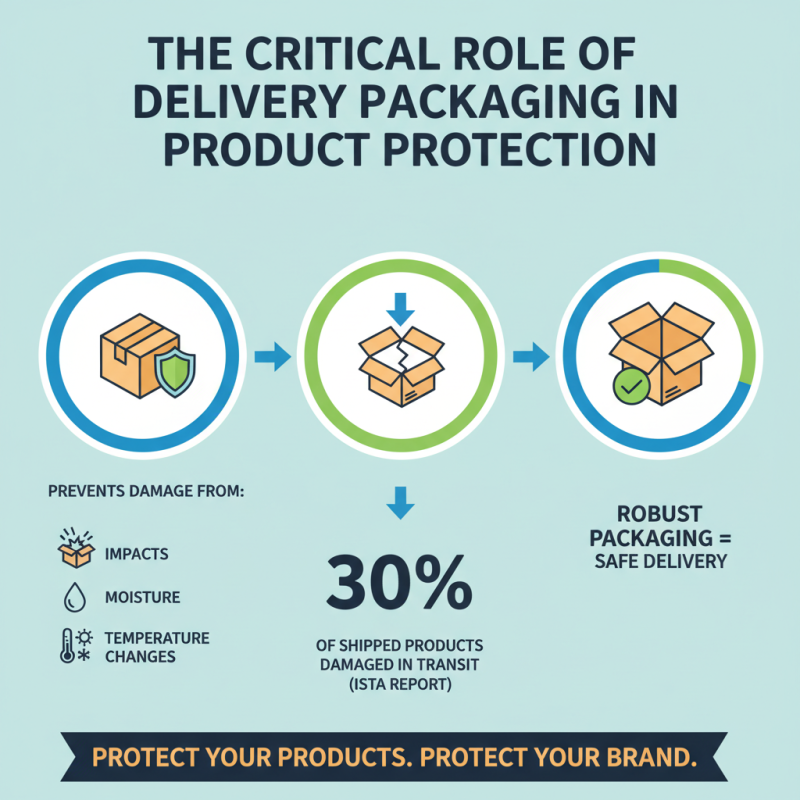 THE CRITICAL ROLE OF DELIVERY PACKAGING IN PRODUCT PROTECTION

PREVENTS DAMAGE FROM:

IMPACTS

MOISTURE

TEMPERATURE CHANGES

30%

OF SHIPPED PRODUCTS DAMAGED IN TRANSIT (ISTA REPORT)

ROBUST PACKAGING = SAFE DELIVERY

PROTECT YOUR PRODUCTS. PROTECT YOUR BRAND.